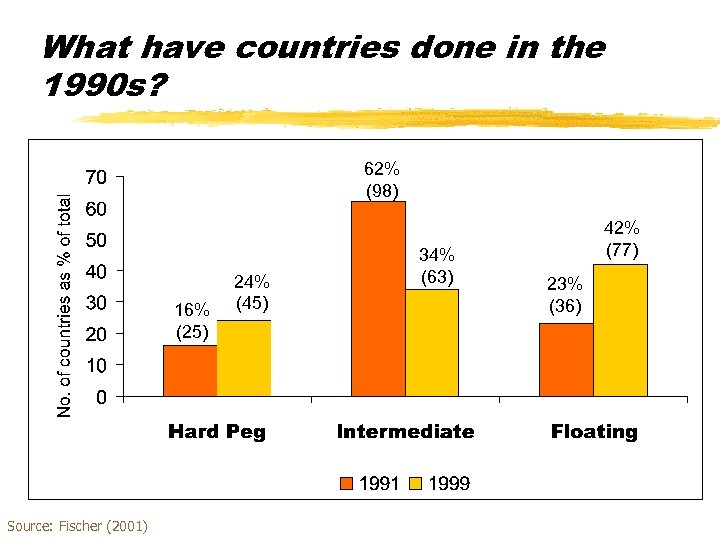 What have countries done in the 1990s?

No. of countries as % of total

70
60
50
40
30
20
10
0

16%
(25)

24%
(45)

62%
(98)

34%
(63)

23%
(36)

42%
(77)

Hard Peg

Intermediate

Floating

1991 1999

Source: Fischer (2001)